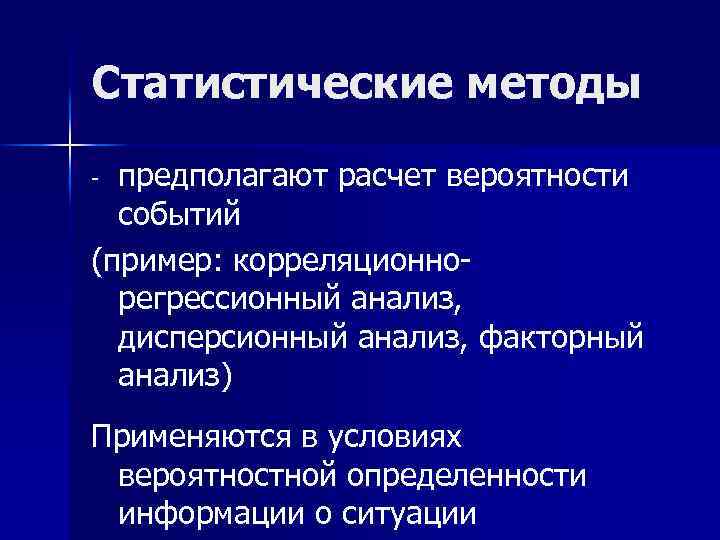 Статистические методы

- предполагают расчет вероятности событий

(пример: корреляционно-регрессионный анализ, дисперсионный анализ, факторный анализ)

Применяются в условиях вероятностной определенности информации о ситуации